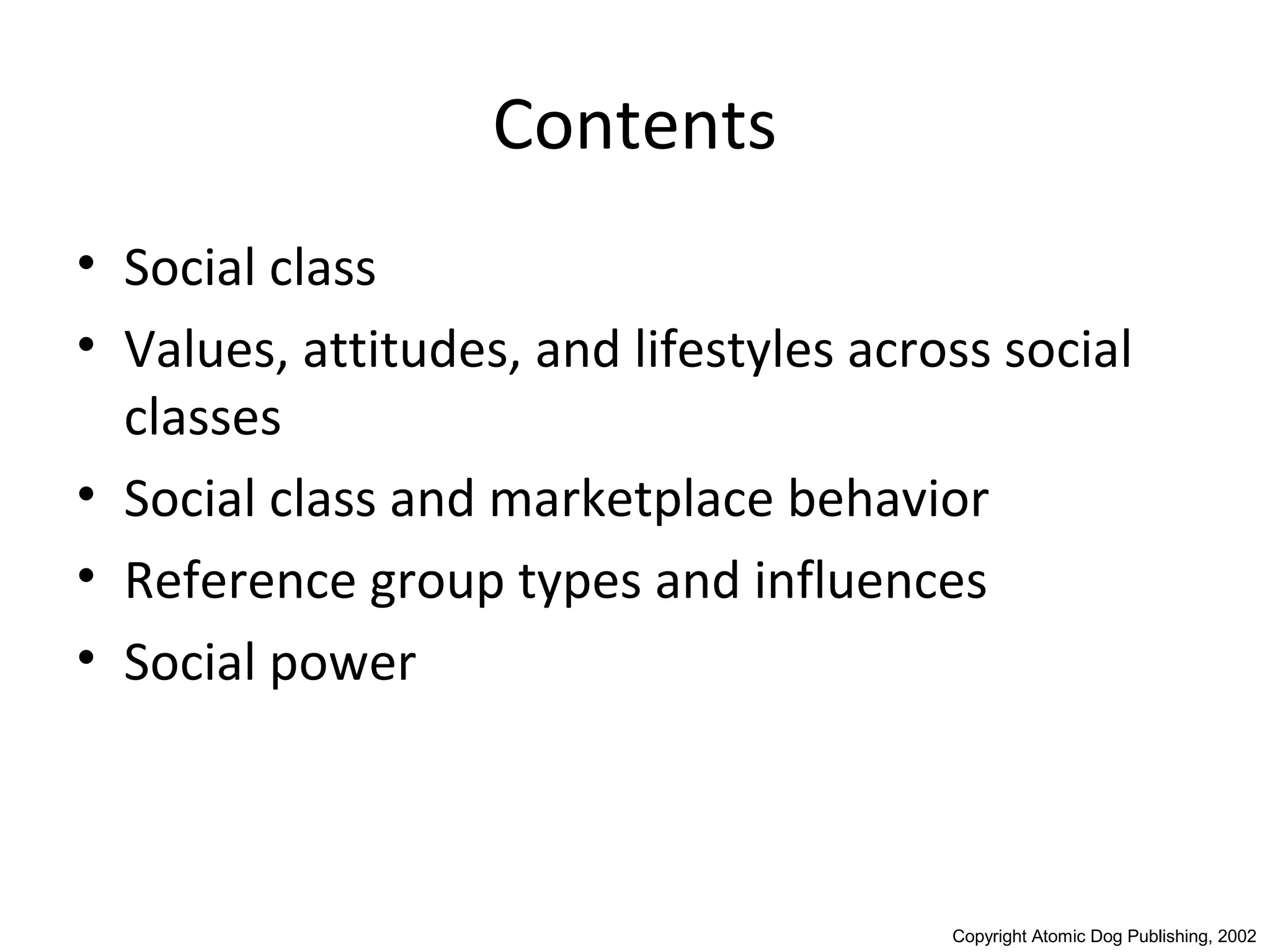 Contents

• Social class
• Values, attitudes, and lifestyles across social classes
• Social class and marketplace behavior
• Reference group types and influences
• Social power

Copyright Atomic Dog Publishing, 2002